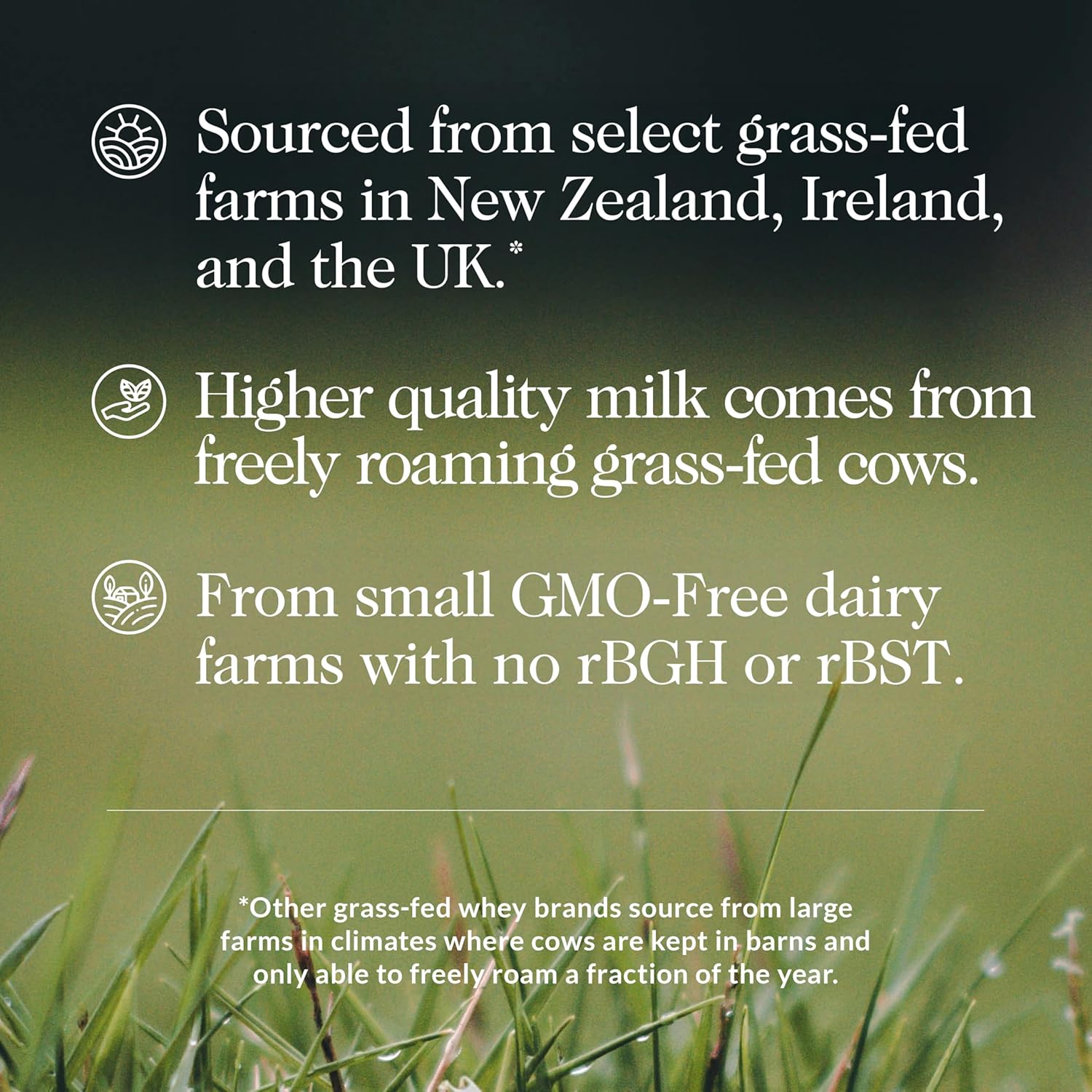 Sourced from select grass-fed farms in New Zealand, Ireland, and the UK.*

Higher quality milk comes from freely roaming grass-fed cows.

From small GMO-Free dairy farms with no rBGH or rBST.

*Other grass-fed whey brands source from large farms in climates where cows are kept in barns and only able to freely roam a fraction of the year.